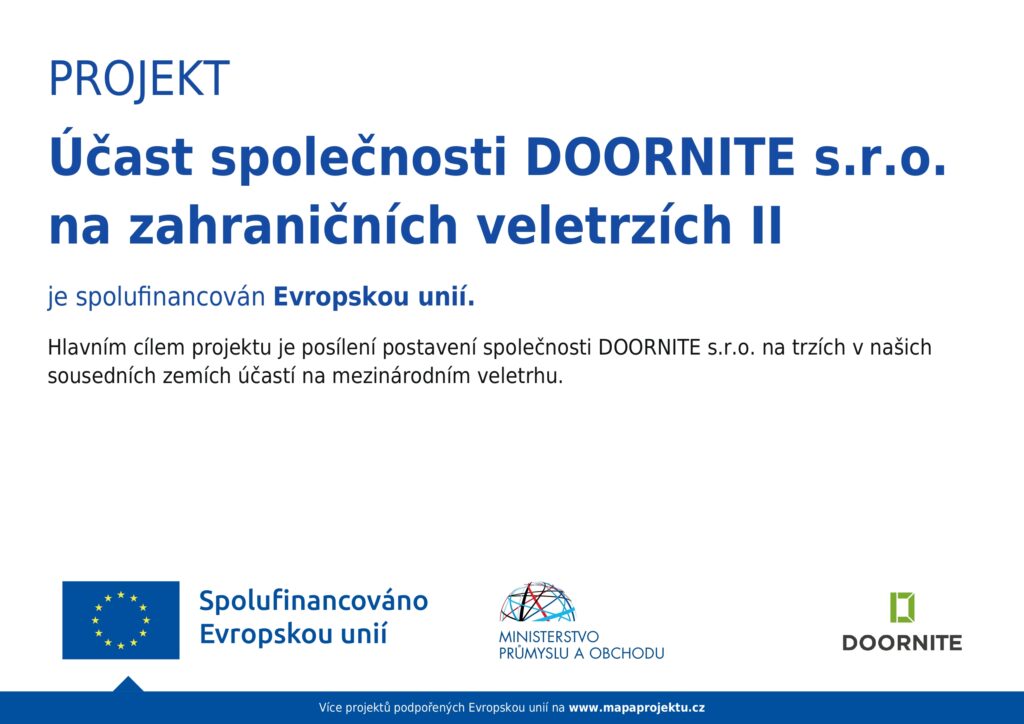 PROJEKT

Účast společnosti DOORNITE s.r.o. na zahraničních veletrzích II

je spolufinancován Evropskou unií.

Hlavním cílem projektu je posílení postavení společnosti DOORNITE s.r.o. na trzích v našich sousedních zemích účastí na mezinárodním veletrhu.

Spolufinancováno Evropskou unií

MINISTERSTVO PRŮMYSLU A OBCHODU

DOORNITE

Více projektů podpořených Evropskou unií na www.mapaprojektu.cz